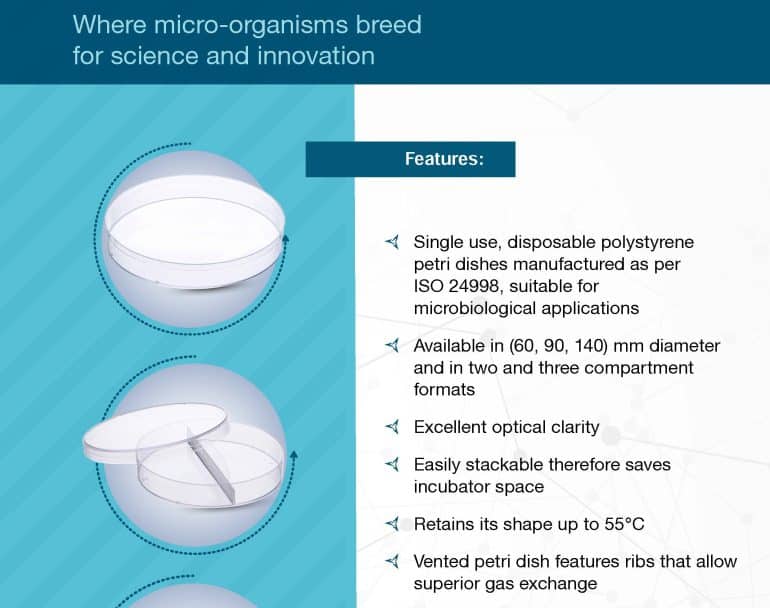 Where micro-organisms breed for science and innovation

Features:

Single use, disposable polystyrene petri dishes manufactured as per ISO 24998, suitable for microbiological applications

Available in (60, 90, 140) mm diameter and in two and three compartment formats

Excellent optical clarity

Easily stackable therefore saves incubator space

Retains its shape up to 55°C

Vented petri dish features ribs that allow superior gas exchange